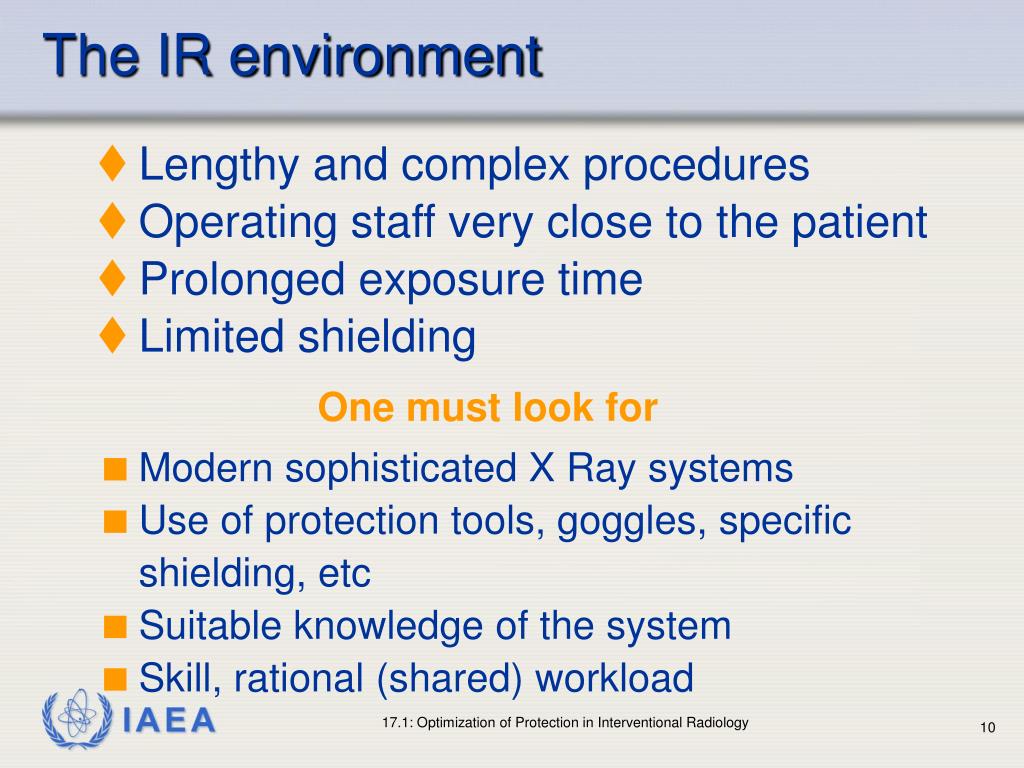 The IR environment

♦ Lengthy and complex procedures
♦ Operating staff very close to the patient
♦ Prolonged exposure time
♦ Limited shielding

One must look for

■ Modern sophisticated X Ray systems
■ Use of protection tools, goggles, specific shielding, etc
■ Suitable knowledge of the system
■ Skill, rational (shared) workload

IAEA

17.1: Optimization of Protection in Interventional Radiology

10